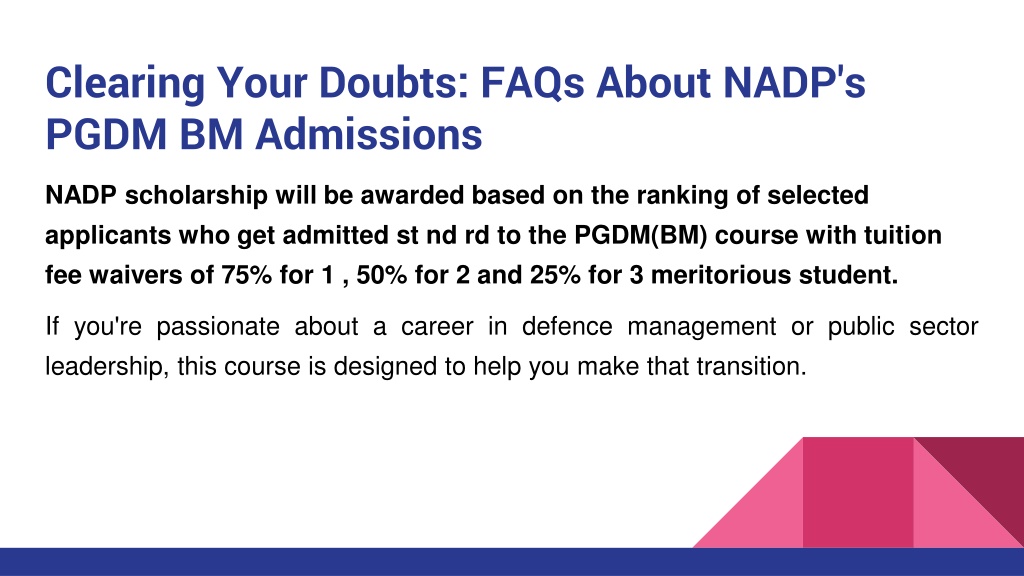 Clearing Your Doubts: FAQs About NADP's PGDM BM Admissions

NADP scholarship will be awarded based on the ranking of selected applicants who get admitted st nd rd to the PGDM(BM) course with tuition fee waivers of 75% for 1 , 50% for 2 and 25% for 3 meritorious student.

If you're passionate about a career in defence management or public sector leadership, this course is designed to help you make that transition.